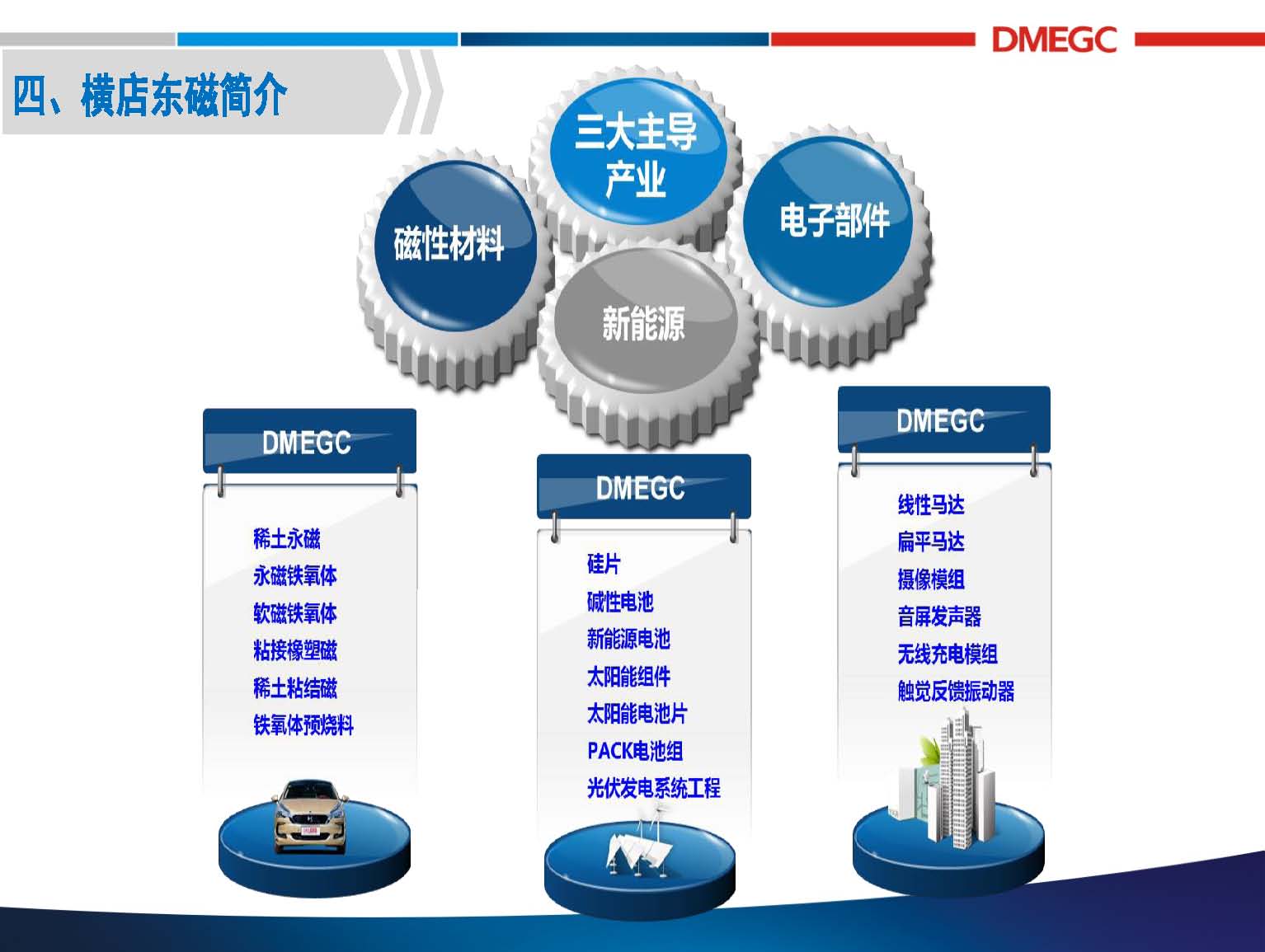 DMEGC

四、横店东磁简介

三大主导产业

磁性材料

电子部件

新能源

DMEGC

稀土永磁
永磁铁氧体
软磁铁氧体
粘接橡塑磁
稀土粘结磁
铁氧体预烧料

DMEGC

硅片
碱性电池
新能源电池
太阳能组件
太阳能电池片
PACK电池组
光伏发电系统工程

DMEGC

线性马达
扁平马达
摄像模组
音屏发声器
无线充电模组
触觉反馈振动器